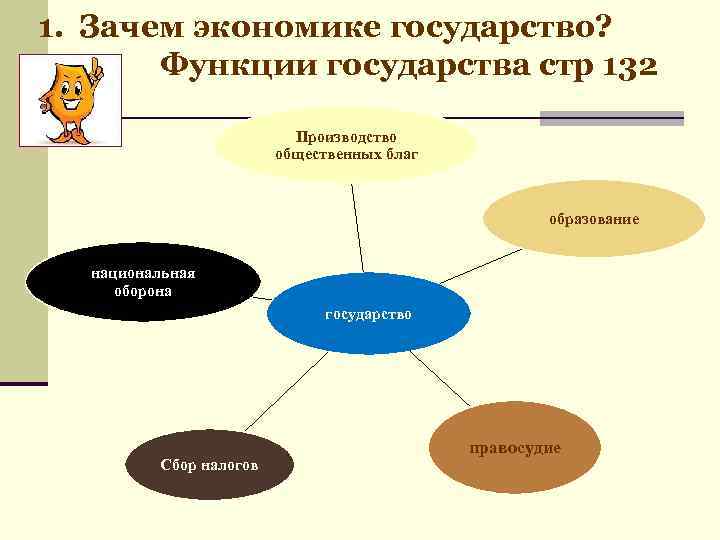 1. Зачем экономике государство?
Функции государства стр 132

Производство общественных благ

образование

национальная оборона

государство

Сбор налогов

правосудие